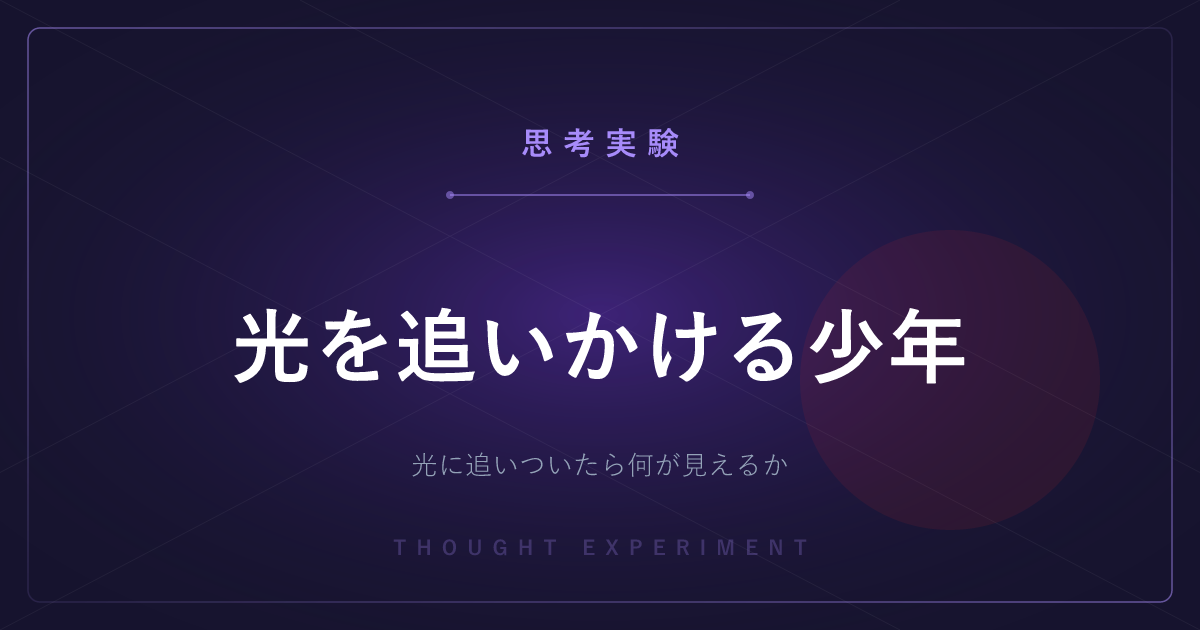 思考実験

光を追いかける少年

光に追いついたら何が見えるか

THOUGHT EXPERIMENT